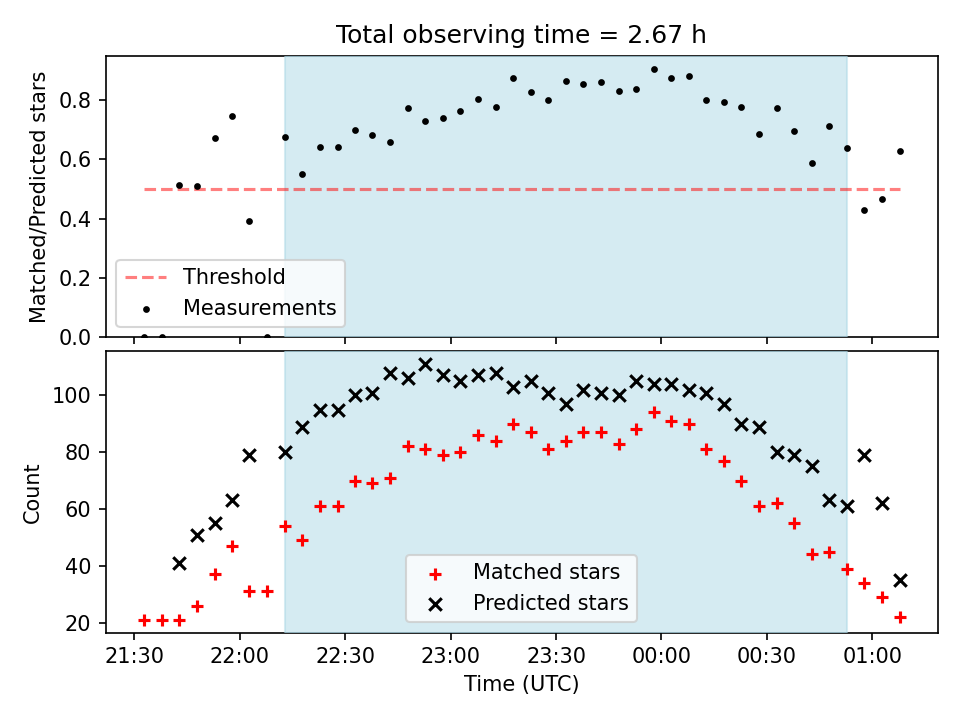 Total observing time = 2.67 h

Matched/Predicted stars

0.8
0.6
0.4
0.2
0.0

Threshold
Measurements

Count

100
80
60
40
20

Matched stars
Predicted stars

21:30 22:00 22:30 23:00 23:30 00:00 00:30 01:00

Time (UTC)